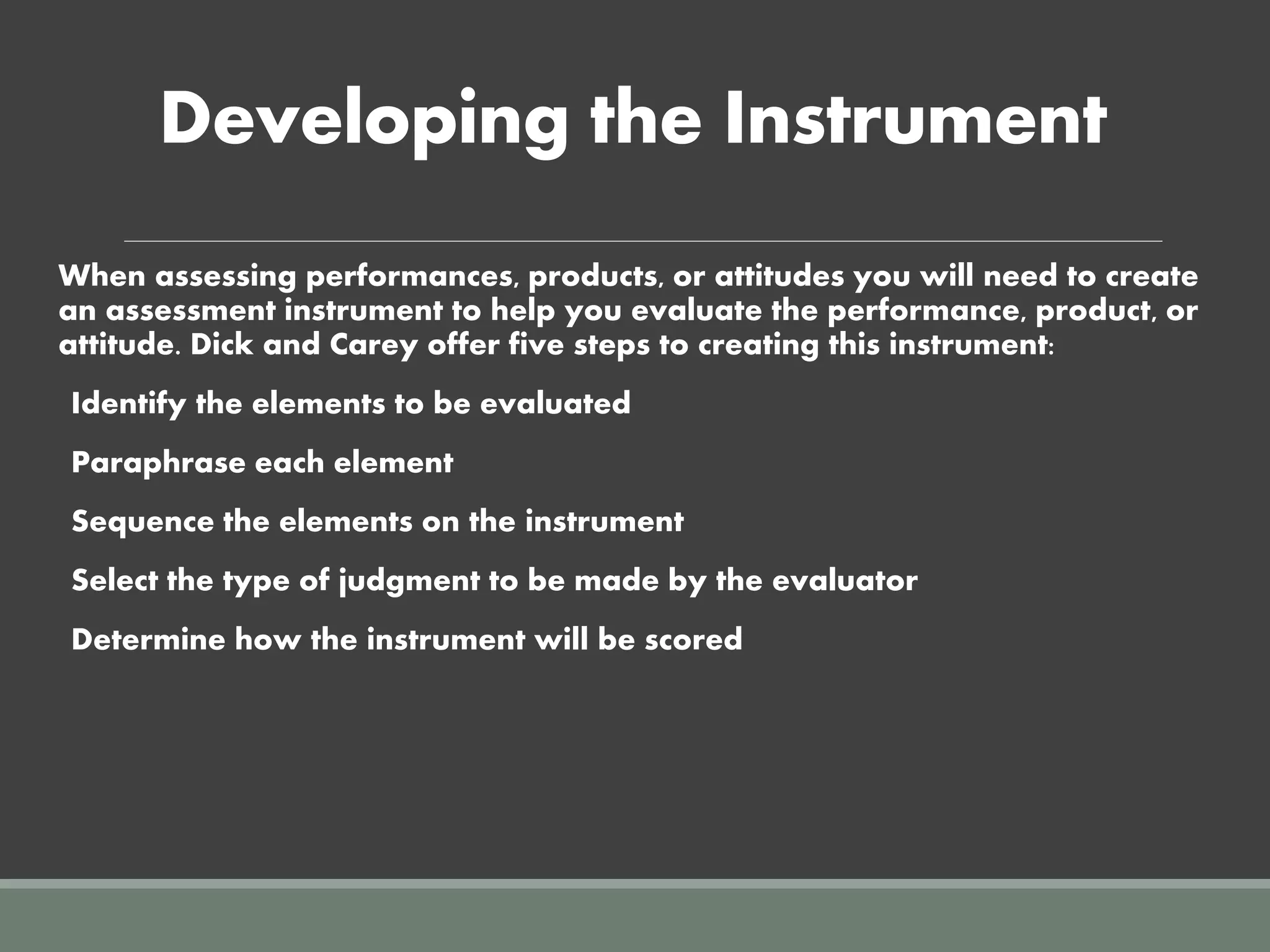 Developing the Instrument

When assessing performances, products, or attitudes you will need to create an assessment instrument to help you evaluate the performance, product, or attitude. Dick and Carey offer five steps to creating this instrument:

Identify the elements to be evaluated

Paraphrase each element

Sequence the elements on the instrument

Select the type of judgment to be made by the evaluator

Determine how the instrument will be scored